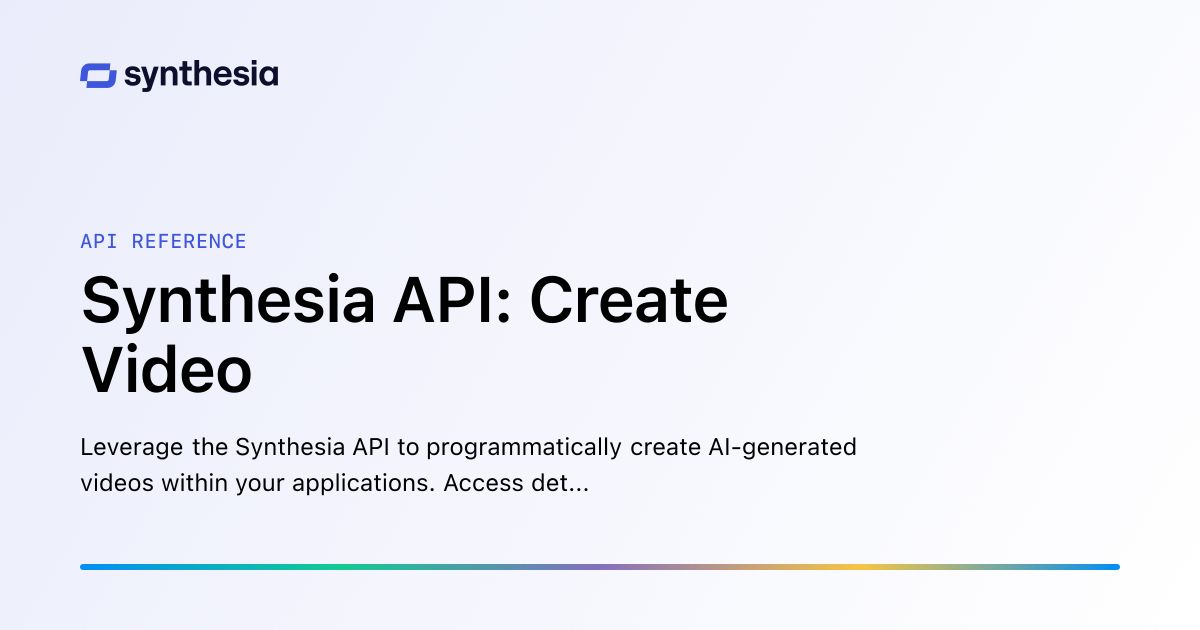 synthesia

API REFERENCE

Synthesia API: Create Video

Leverage the Synthesia API to programmatically create AI-generated videos within your applications. Access det...